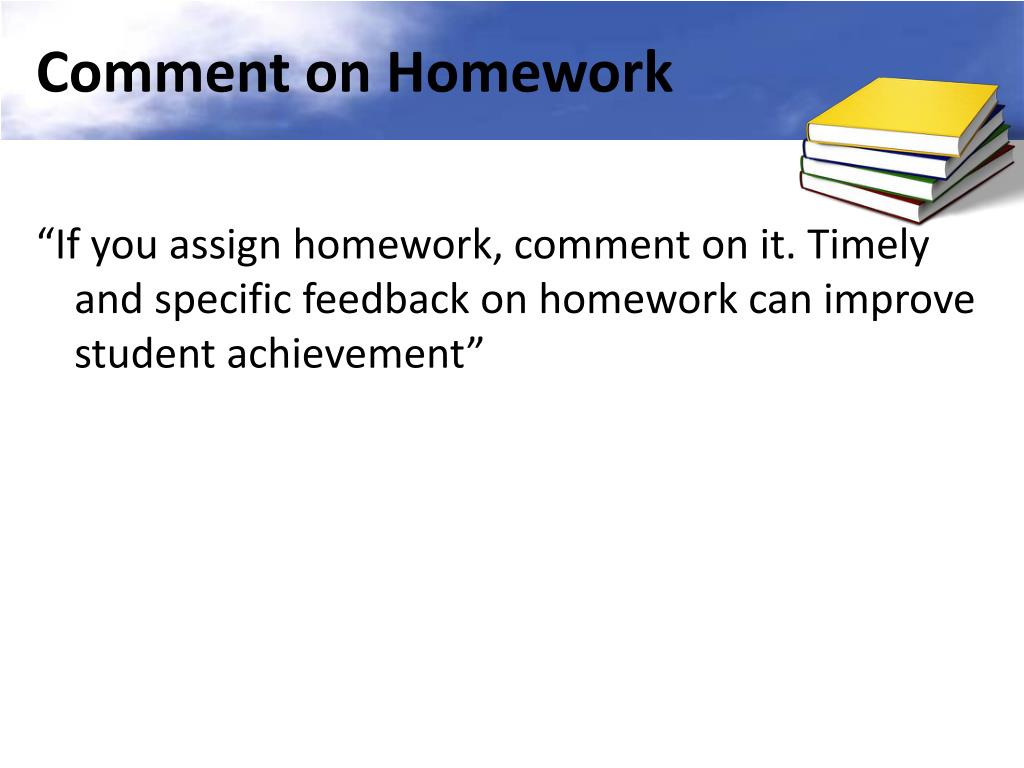 Comment on Homework

“If you assign homework, comment on it. Timely and specific feedback on homework can improve student achievement”